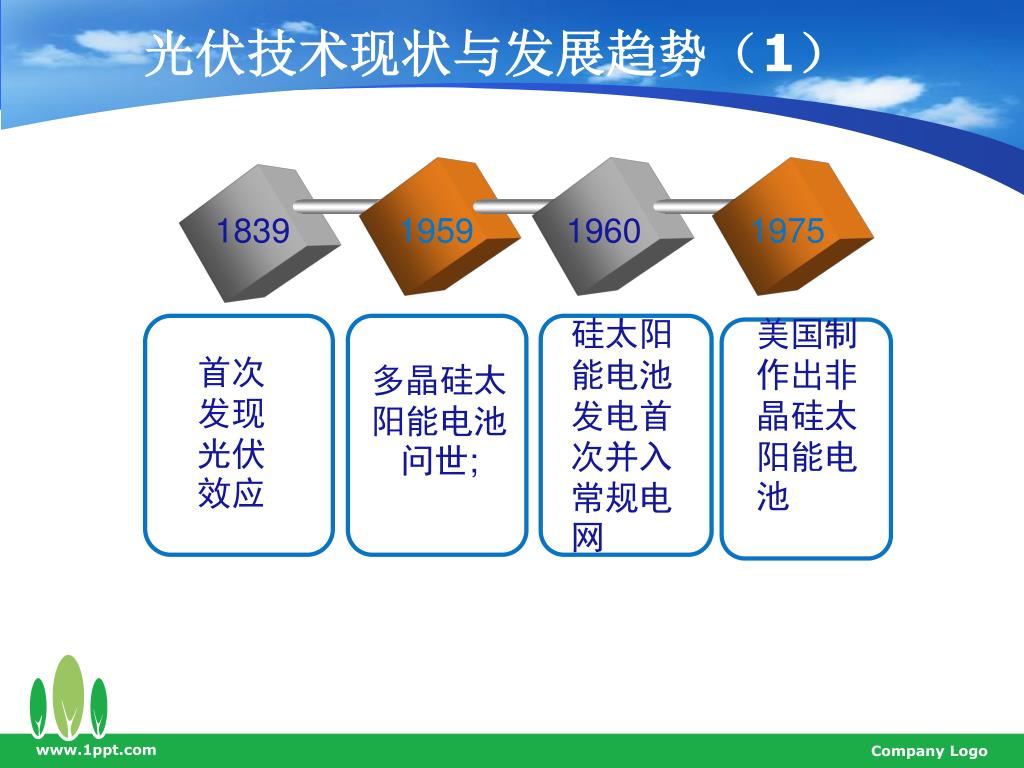 光伏技术现状与发展趋势（1）

1839

1959

1960

1975

首次发现光伏效应

多晶硅太阳能电池问世;

硅太阳能电池发电首次并入常规电网

美国制作出非晶硅太阳能电池

www.1ppt.com

Company Logo